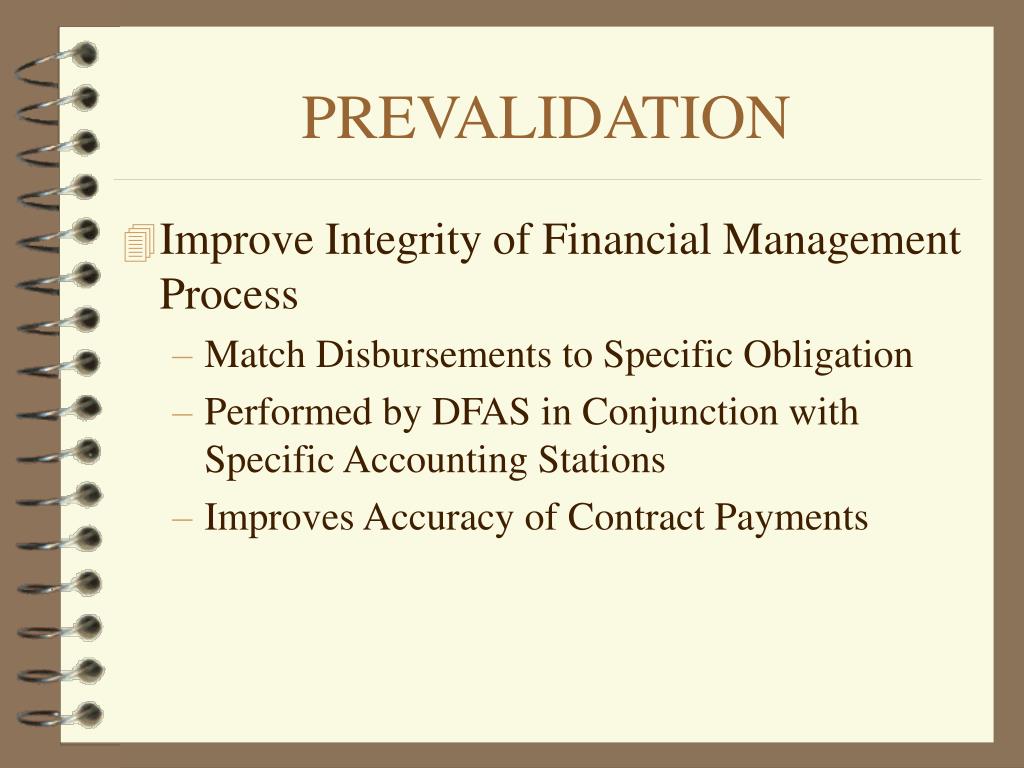 PREVALIDATION

Improve Integrity of Financial Management Process

– Match Disbursements to Specific Obligation

– Performed by DFAS in Conjunction with Specific Accounting Stations

– Improves Accuracy of Contract Payments